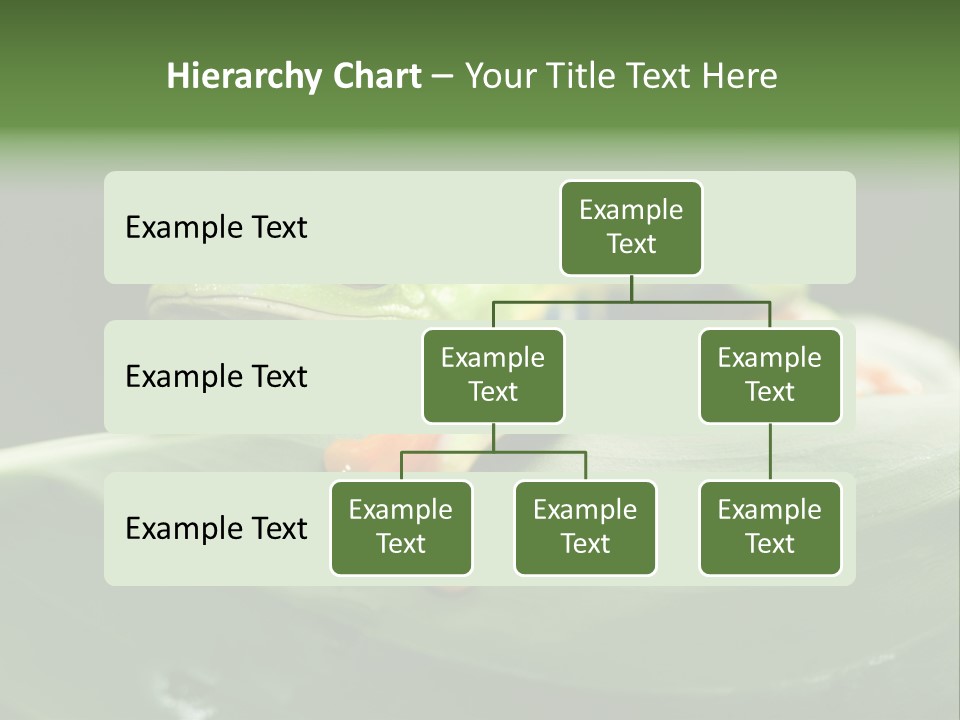 Hierarchy Chart – Your Title Text Here

Example Text

Example Text

Example Text

Example Text

Example Text

Example Text

Example Text

Example Text

Example Text